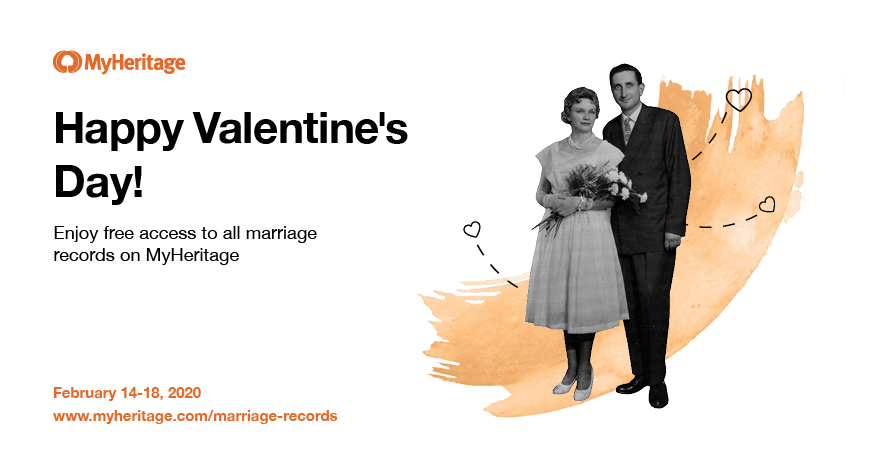 MyHeritage

Happy Valentine's Day!

Enjoy free access to all marriage records on MyHeritage

February 14-18, 2020
www.myheritage.com/marriage-records